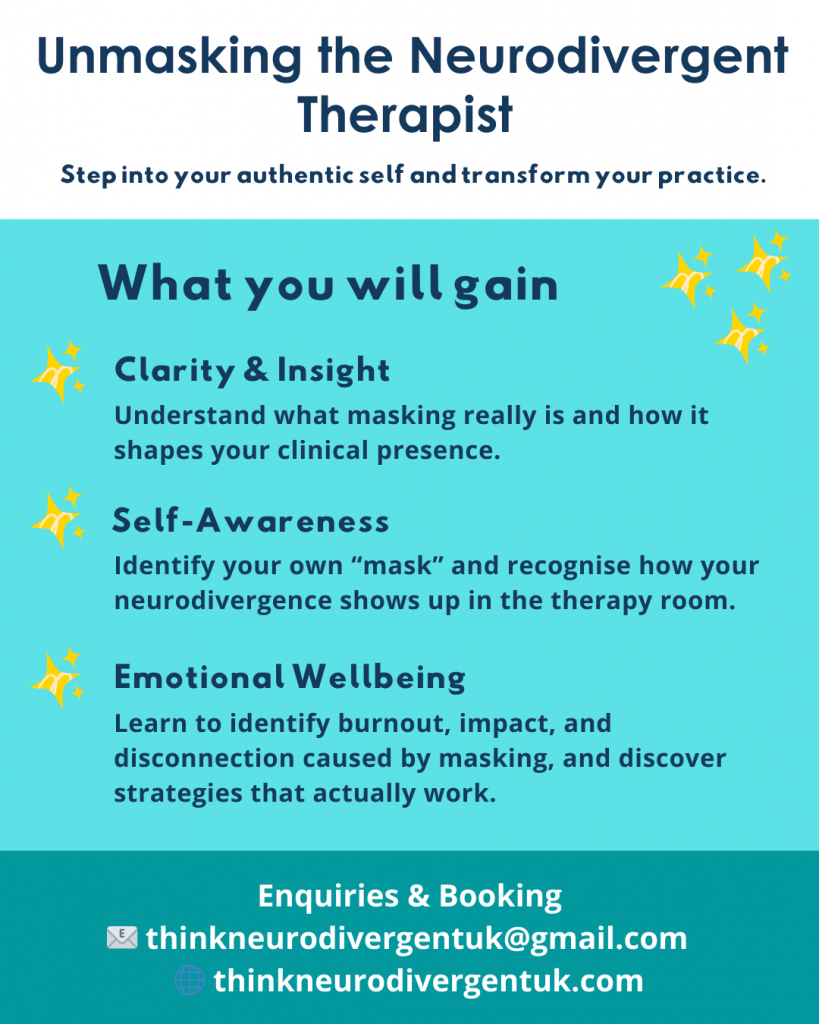 Unmasking the Neurodivergent Therapist

Step into your authentic self and transform your practice.

What you will gain

Clarity & Insight
Understand what masking really is and how it shapes your clinical presence.

Self-Awareness
Identify your own “mask” and recognise how your neurodivergence shows up in the therapy room.

Emotional Wellbeing
Learn to identify burnout, impact, and disconnection caused by masking, and discover strategies that actually work.

Enquiries & Booking
thinkneurodivergentuk@gmail.com
thinkneurodivergentuk.com